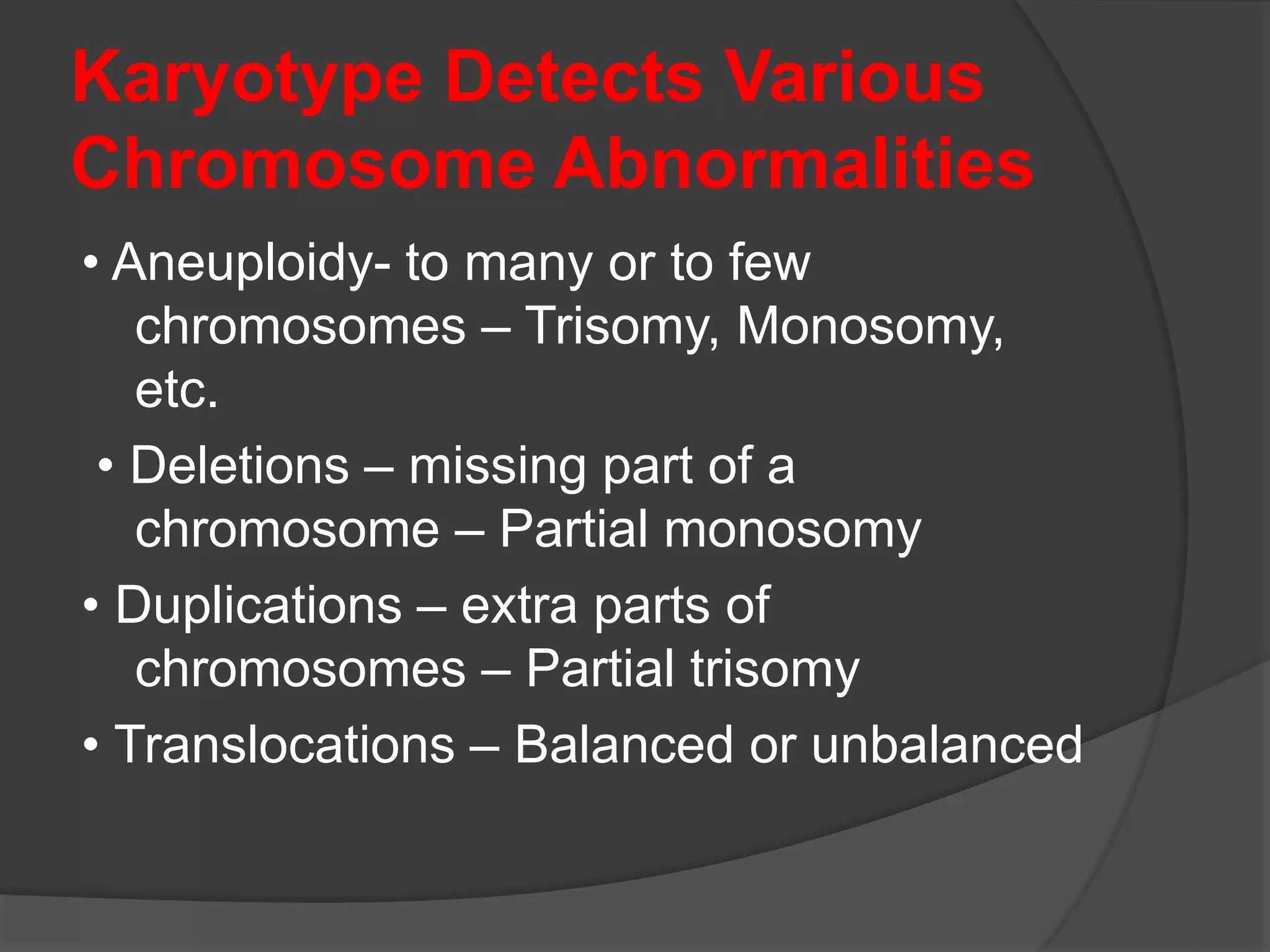 Karyotype Detects Various Chromosome Abnormalities

• Aneuploidy- to many or to few chromosomes – Trisomy, Monosomy, etc.

• Deletions – missing part of a chromosome – Partial monosomy

• Duplications – extra parts of chromosomes – Partial trisomy

• Translocations – Balanced or unbalanced